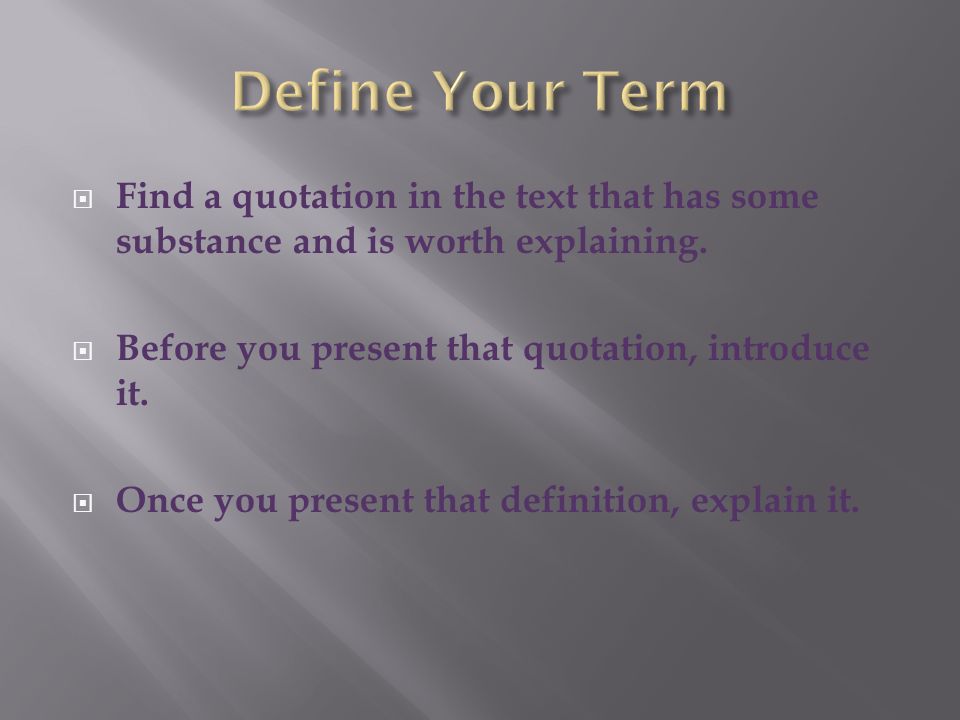 Define Your Term

Find a quotation in the text that has some substance and is worth explaining.

Before you present that quotation, introduce it.

Once you present that definition, explain it.